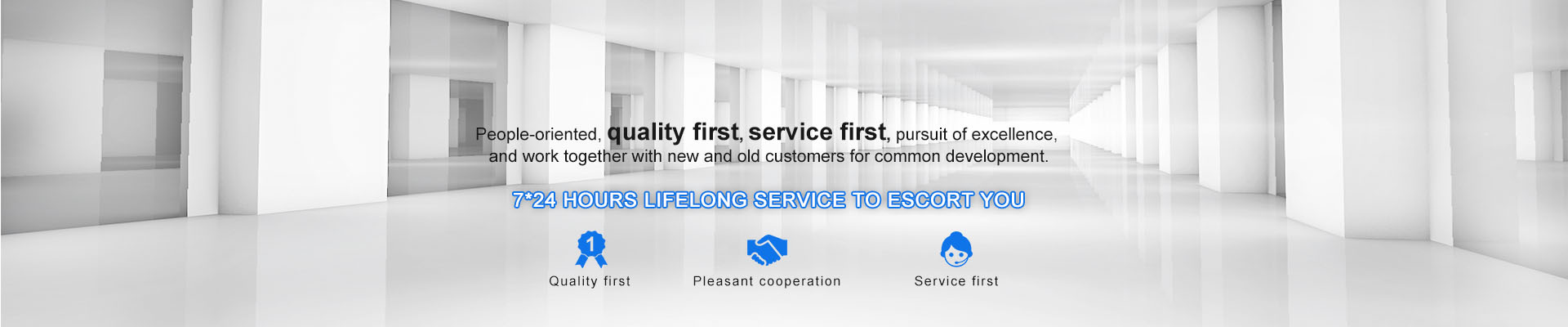 People-oriented, quality first, service first, pursuit of excellence, and work together with new and old customers for common development.

7*24 HOURS LIFELONG SERVICE TO ESCORT YOU

1

Quality first

Pleasant cooperation

Service first